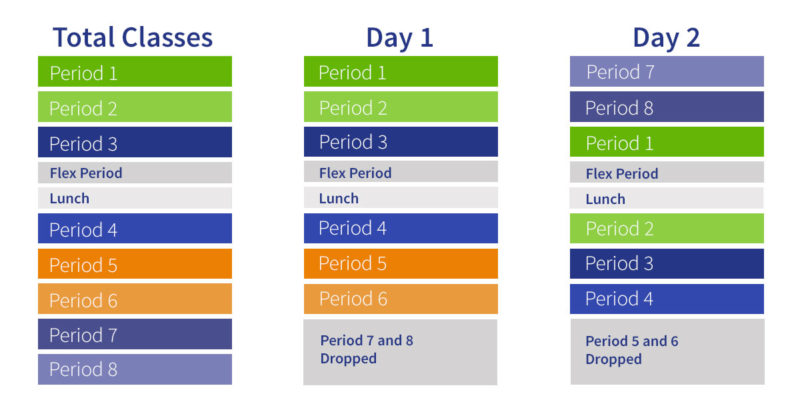 Total Classes
Period 1
Period 2
Period 3
Flex Period
Lunch
Period 4
Period 5
Period 6
Period 7
Period 8

Day 1
Period 1
Period 2
Period 3
Flex Period
Lunch
Period 4
Period 5
Period 6
Period 7 and 8 Dropped

Day 2
Period 7
Period 8
Period 1
Flex Period
Lunch
Period 2
Period 3
Period 4
Period 5 and 6 Dropped